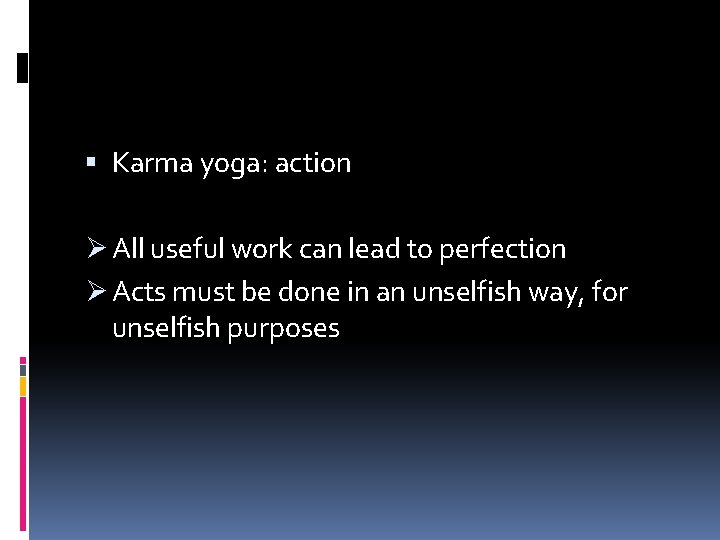 ▪ Karma yoga: action

➢ All useful work can lead to perfection

➢ Acts must be done in an unselfish way, for unselfish purposes